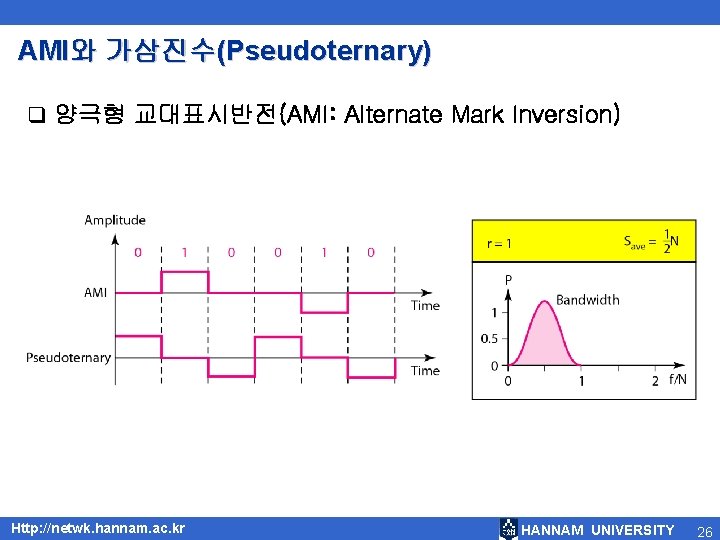 AMI와 가삼진수(Pseudoternary)

❑ 양극형 교대표시반전(AMI: Alternate Mark Inversion)

Amplitude

0 1 0 0 1 0

AMI

Time

Pseudoternary

Time

r = 1

$S_{ave} = \frac{1}{2}N$

P

Bandwidth

1

0.5

0

0

1

2

f/N

Http://netwk.hannam.ac.kr

HANNAM UNIVERSITY

26